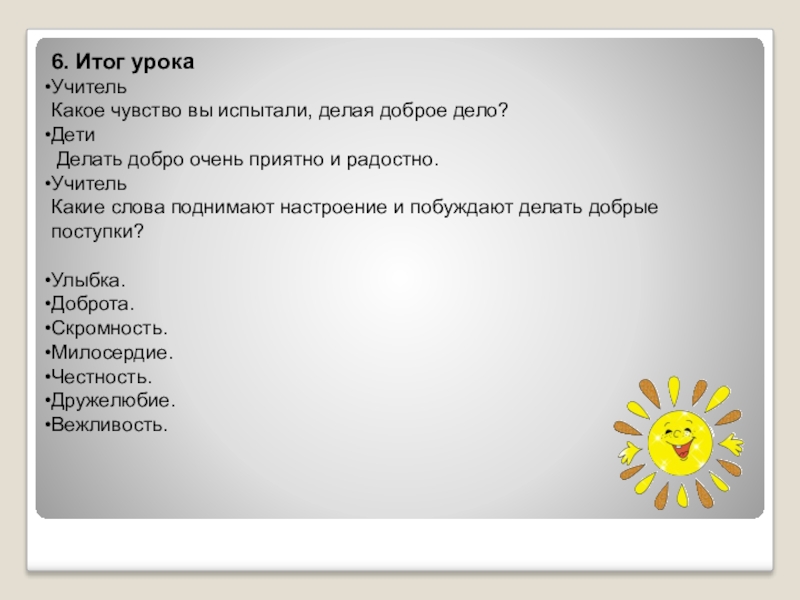 6. Итог урока
•Учитель
Какое чувство вы испытали, делая доброе дело?
•Дети
Делать добро очень приятно и радостно.
•Учитель
Какие слова поднимают настроение и побуждают делать добрые поступки?

•Улыбка.
•Доброта.
•Скромность.
•Милосердие.
•Честность.
•Дружелюбие.
•Вежливость.